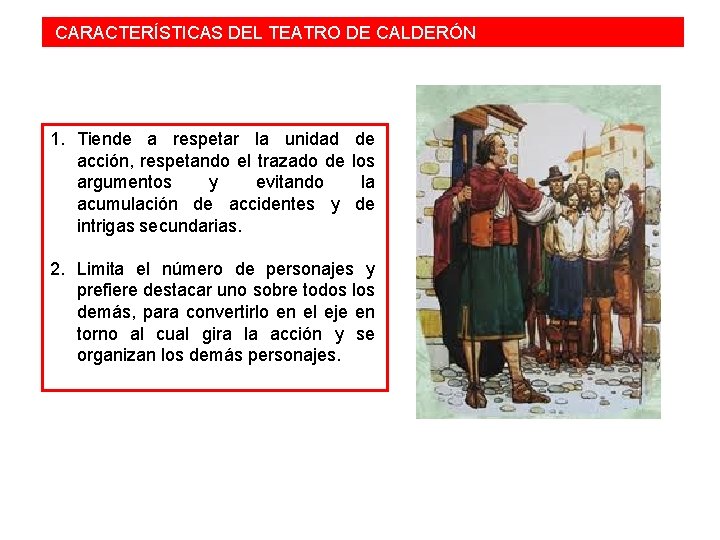 CARACTERÍSTICAS DEL TEATRO DE CALDERÓN

1. Tiende a respetar la unidad de acción, respetando el trazado de los argumentos y evitando la acumulación de accidentes y de intrigas secundarias.

2. Limita el número de personajes y prefiere destacar uno sobre todos los demás, para convertirlo en el eje en torno al cual gira la acción y se organizan los demás personajes.